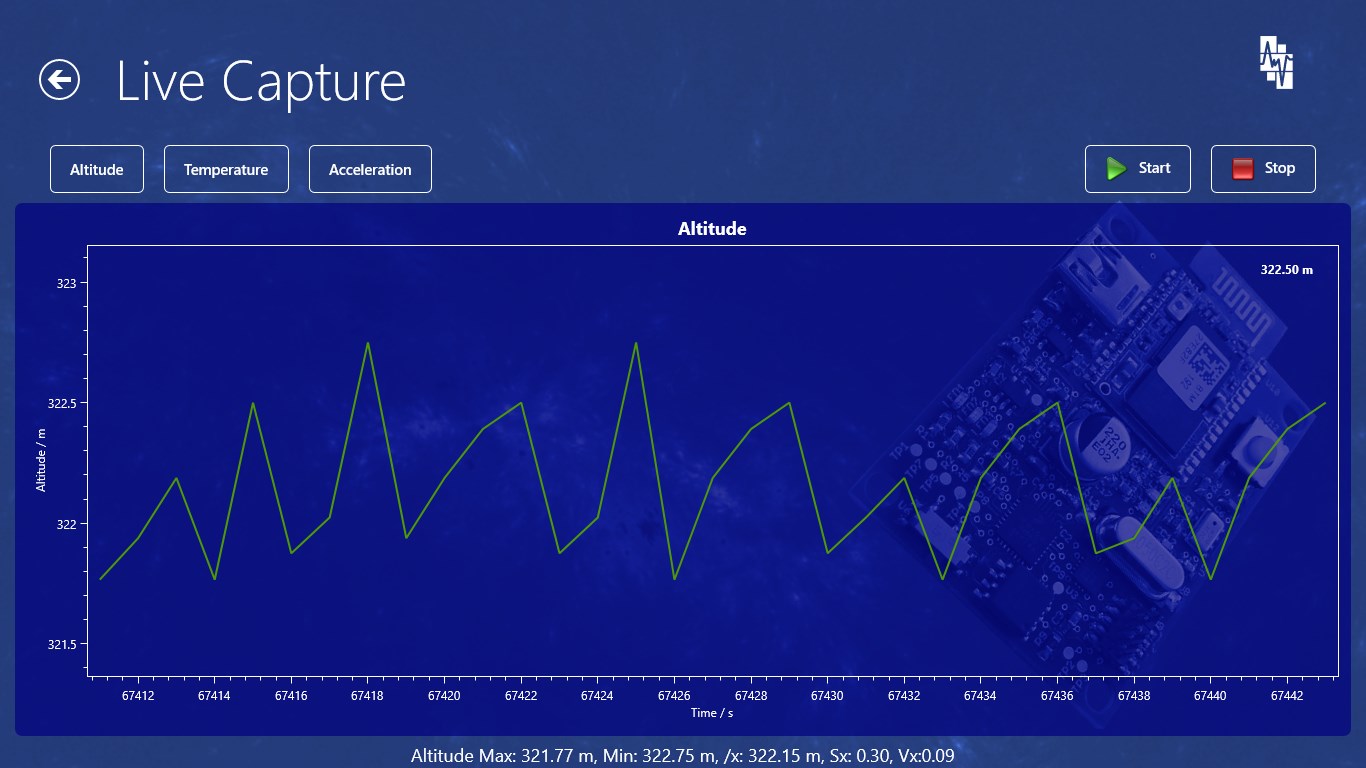 Live Capture

Altitude
Temperature
Acceleration
Start
Stop

Altitude

322.50 m

323
322.5
322
321.5
Altitude / m

67412
67414
67416
67418
67420
67422
67424
67426
67428
67430
67432
67434
67436
67438
67440
67442
Time / s

Altitude Max: 321.77 m, Min: 322.75 m, /x: 322.15 m, Sx: 0.30, Vx:0.09